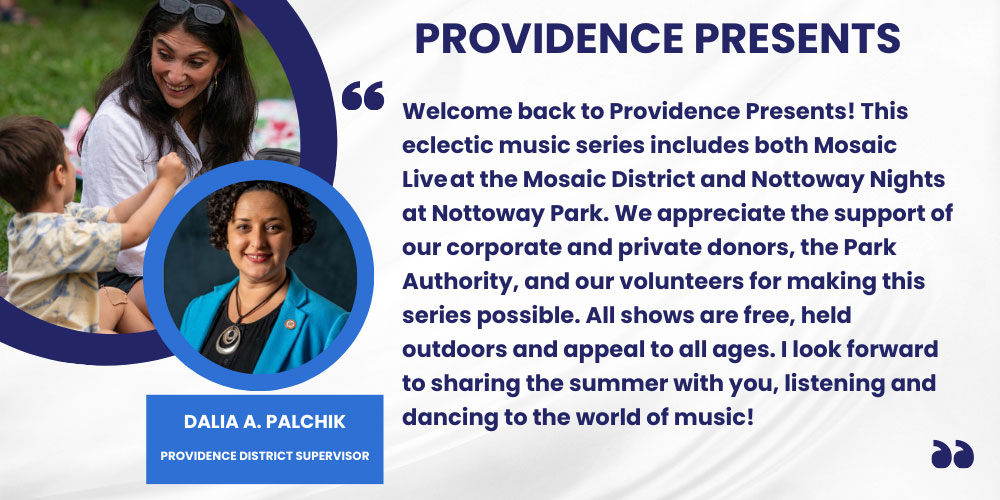 PROVIDENCE PRESENTS

“

Welcome back to Providence Presents! This eclectic music series includes both Mosaic Live at the Mosaic District and Nottoway Nights at Nottoway Park. We appreciate the support of our corporate and private donors, the Park Authority, and our volunteers for making this series possible. All shows are free, held outdoors and appeal to all ages. I look forward to sharing the summer with you, listening and dancing to the world of music!

”

DALIA A. PALCHIK

PROVIDENCE DISTRICT SUPERVISOR